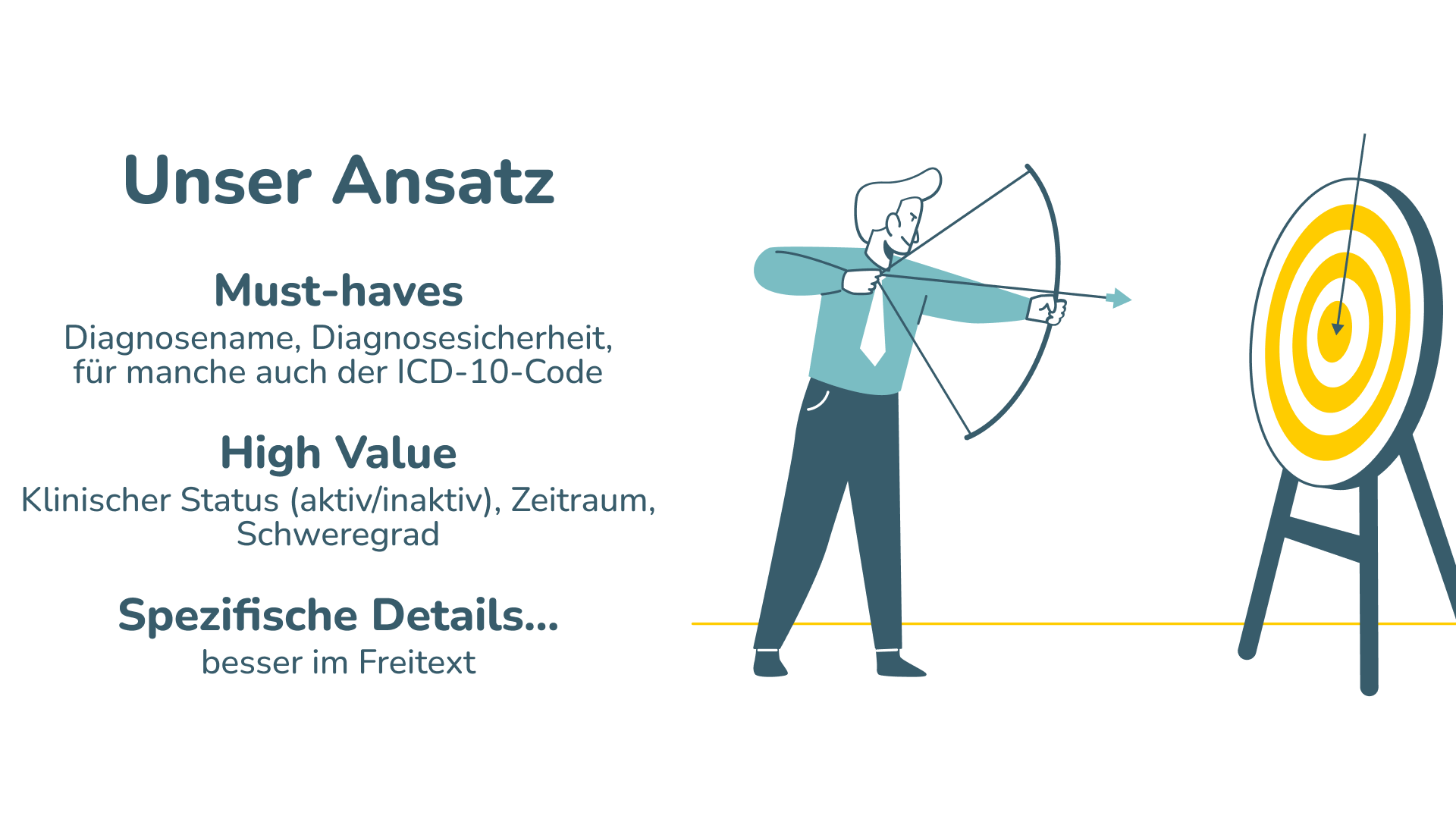 Unser Ansatz

Must-haves
Diagnosename, Diagnosesicherheit, für manche auch der ICD-10-Code

High Value
Klinischer Status (aktiv/inaktiv), Zeitraum, Schweregrad

Spezifische Details...
besser im Freitext